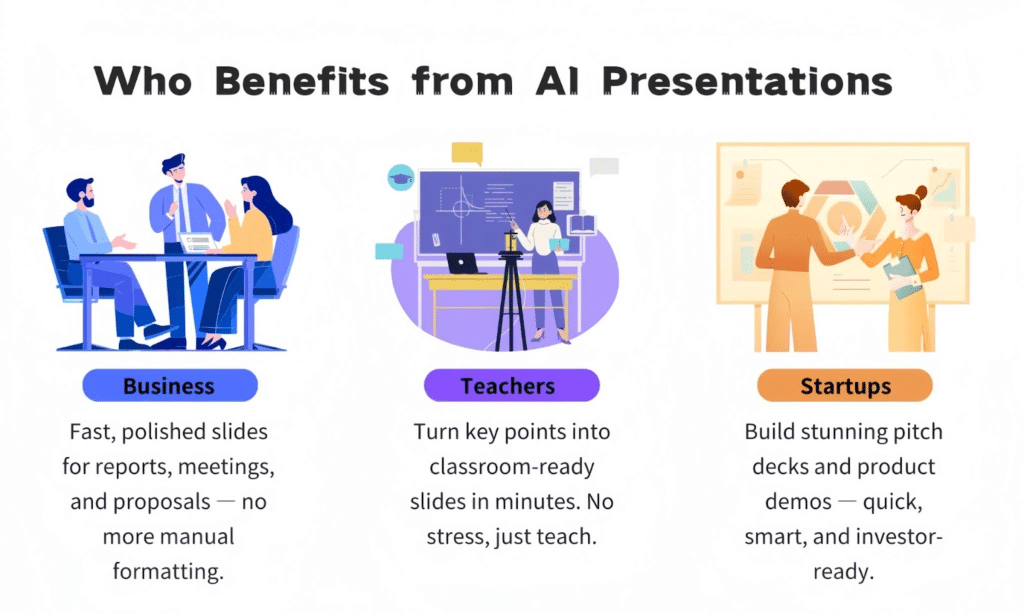 Who Benefits from AI Presentations

Business

Fast, polished slides for reports, meetings, and proposals — no more manual formatting.

Teachers

Turn key points into classroom-ready slides in minutes. No stress, just teach.

Startups

Build stunning pitch decks and product demos — quick, smart, and investor-ready.